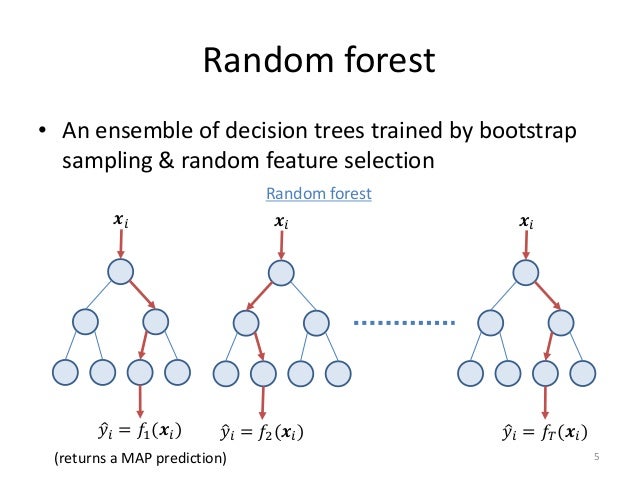 Random forest

• An ensemble of decision trees trained by bootstrap sampling & random feature selection

Random forest

$\boldsymbol{x}_i$

$\boldsymbol{x}_i$

$\boldsymbol{x}_i$

$\hat{y}_i = f_1(\boldsymbol{x}_i)$

$\hat{y}_i = f_2(\boldsymbol{x}_i)$

$\hat{y}_i = f_T(\boldsymbol{x}_i)$

(returns a MAP prediction)

5